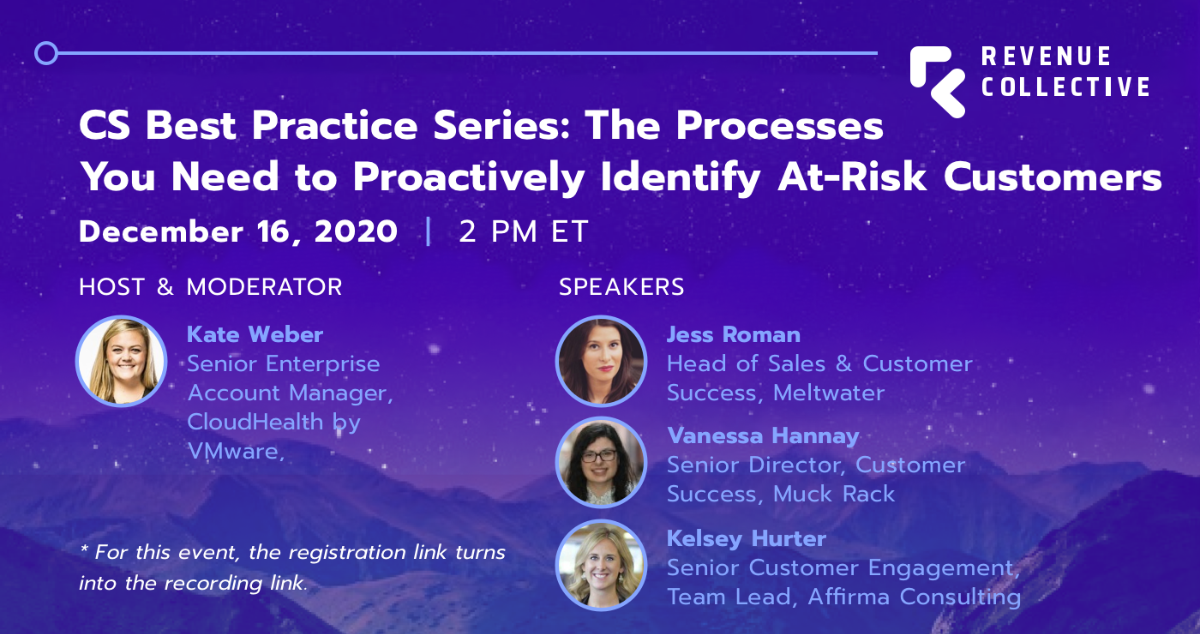 REVENUE COLLECTIVE

CS Best Practice Series: The Processes You Need to Proactively Identify At-Risk Customers

December 16, 2020 | 2 PM ET

HOST & MODERATOR

Kate Weber
Senior Enterprise Account Manager, CloudHealth by VMware,

* For this event, the registration link turns into the recording link.

SPEAKERS

Jess Roman
Head of Sales & Customer Success, Meltwater

Vanessa Hannay
Senior Director, Customer Success, Muck Rack

Kelsey Hurter
Senior Customer Engagement, Team Lead, Affirma Consulting